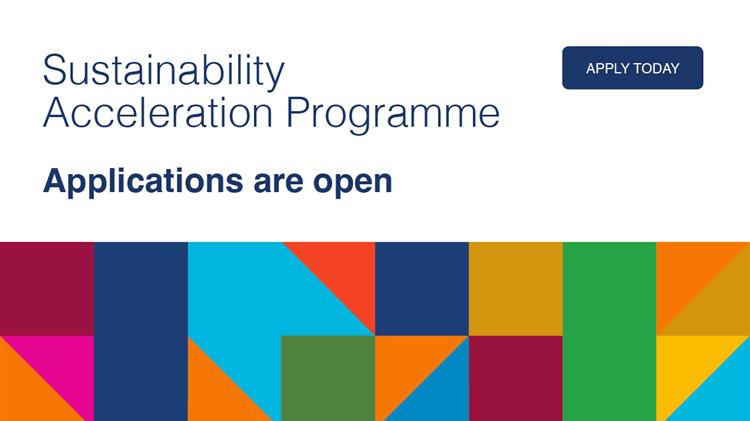 Sustainability Acceleration Programme

APPLY TODAY

Applications are open